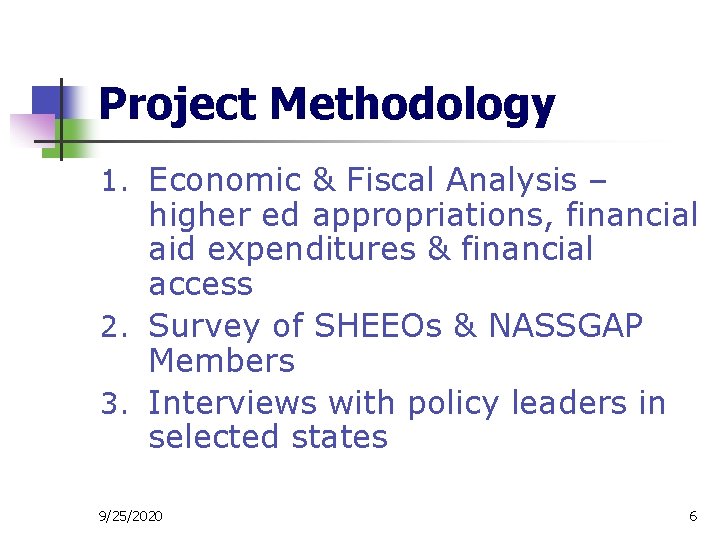 Project Methodology

1. Economic & Fiscal Analysis – higher ed appropriations, financial aid expenditures & financial access
2. Survey of SHEEOs & NASSGAP Members
3. Interviews with policy leaders in selected states

9/25/2020

6